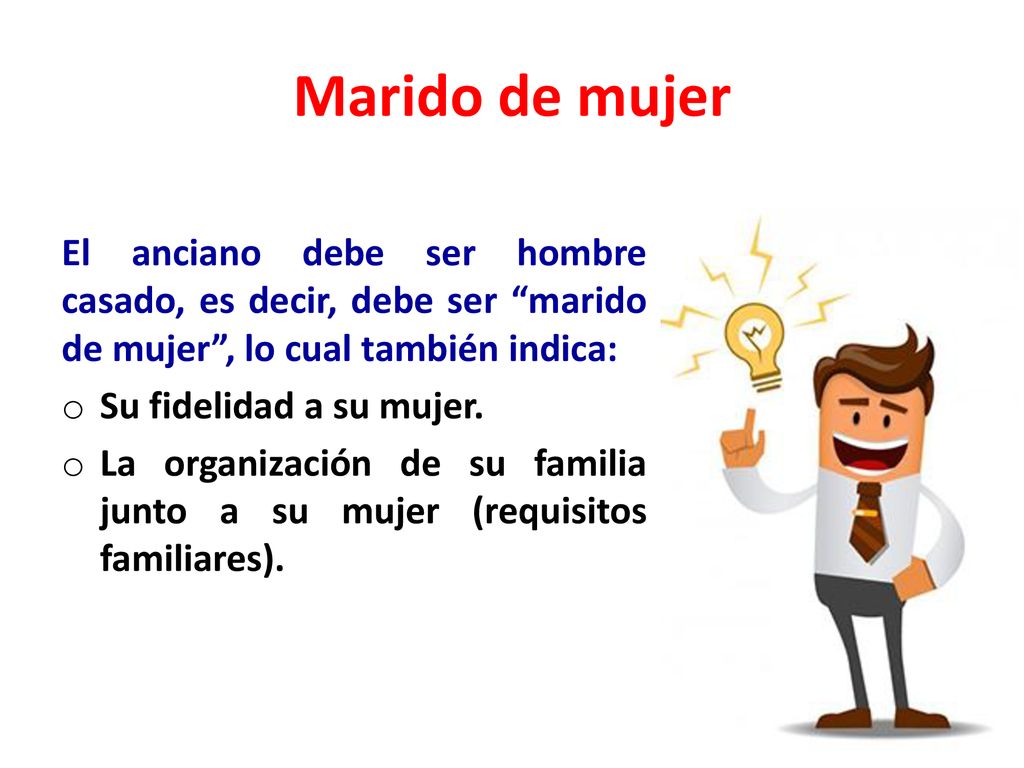 Marido de mujer

El anciano debe ser hombre casado, es decir, debe ser “marido de mujer”, lo cual también indica:

o Su fidelidad a su mujer.

o La organización de su familia junto a su mujer (requisitos familiares).